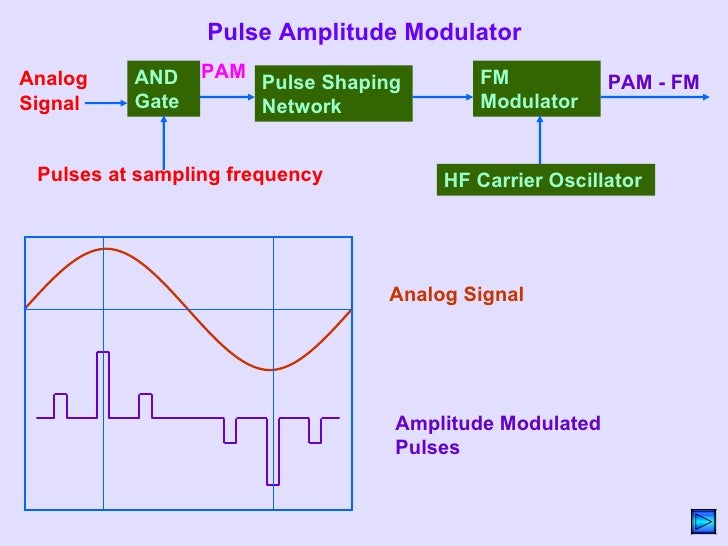 Pulse Amplitude Modulator

Analog Signal

AND Gate

PAM

Pulse Shaping Network

FM Modulator

PAM - FM

Pulses at sampling frequency

HF Carrier Oscillator

Analog Signal

Amplitude Modulated Pulses